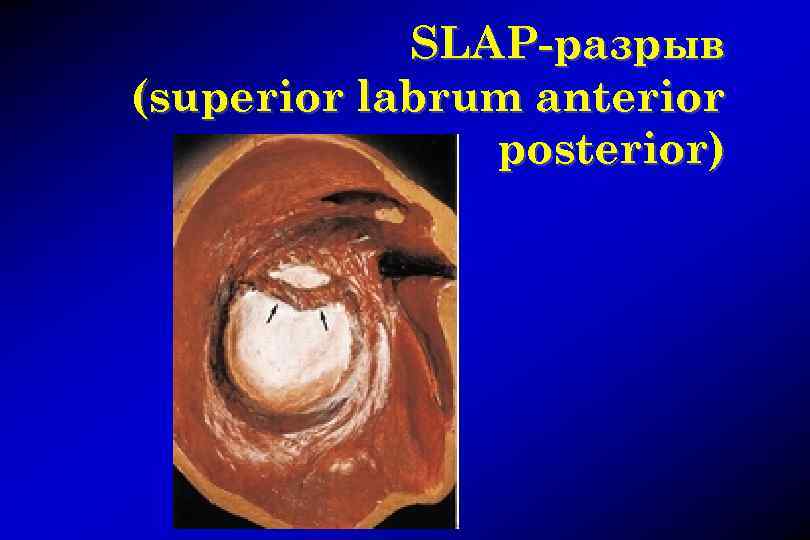 SLAP-разрыв
(superior labrum anterior posterior)